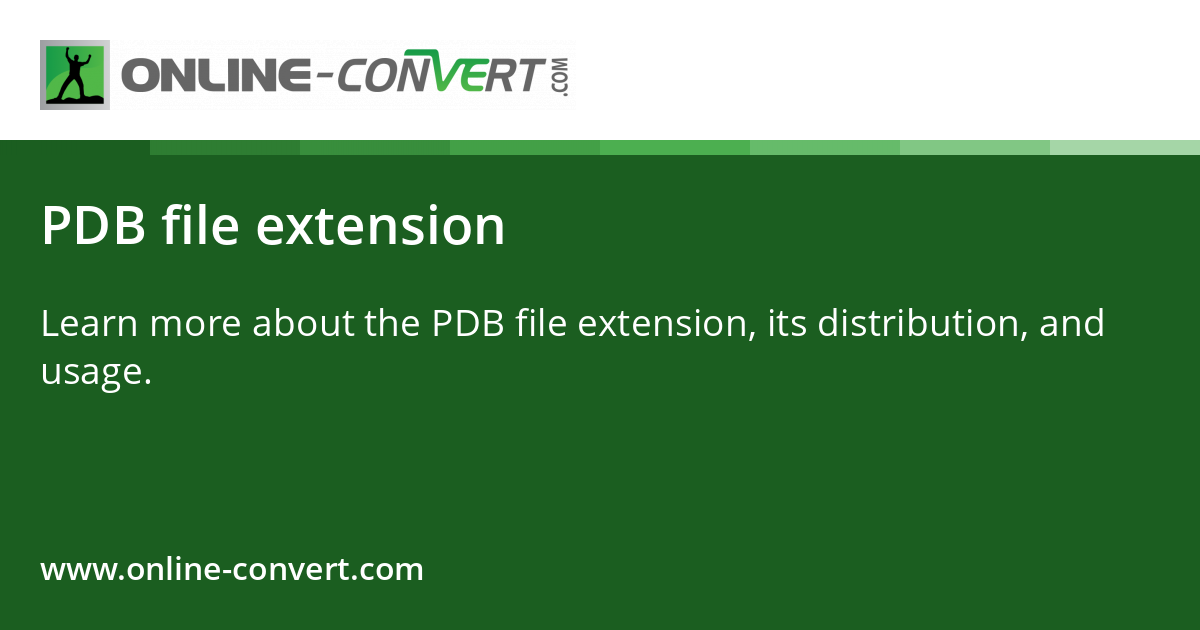 ONLINE-CONVERT.COM

PDB file extension

Learn more about the PDB file extension, its distribution, and usage.

www.online-convert.com